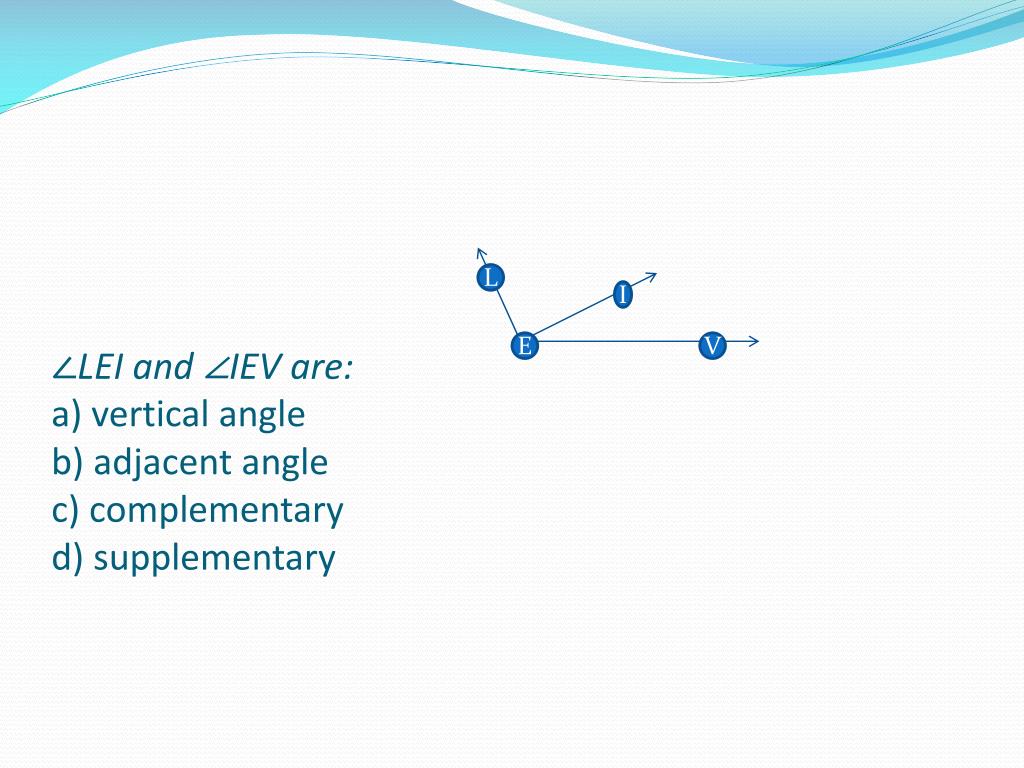 L
I
E
V

$\angle LEI$ and $\angle IEV$ are:
a) vertical angle
b) adjacent angle
c) complementary
d) supplementary